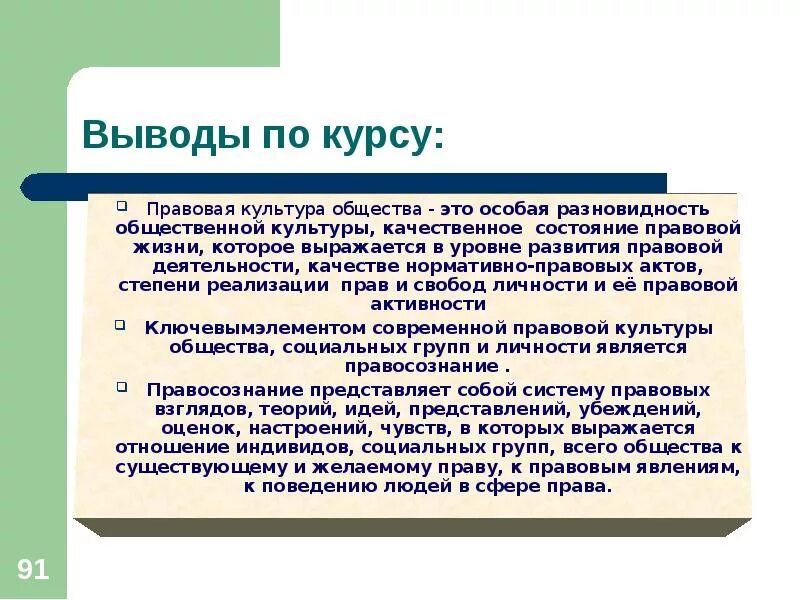 Выводы по курсу:

Правовая культура общества - это особая разновидность общественной культуры, качественное состояние правовой жизни, которое выражается в уровне развития правовой деятельности, качестве нормативно-правовых актов, степени реализации прав и свобод личности и её правовой активности

Ключевымэлементом современной правовой культуры общества, социальных групп и личности является правосознание .

Правосознание представляет собой систему правовых взглядов, теорий, идей, представлений, убеждений, оценок, настроений, чувств, в которых выражается отношение индивидов, социальных групп, всего общества к существующему и желаемому праву, к правовым явлениям, к поведению людей в сфере права.

91